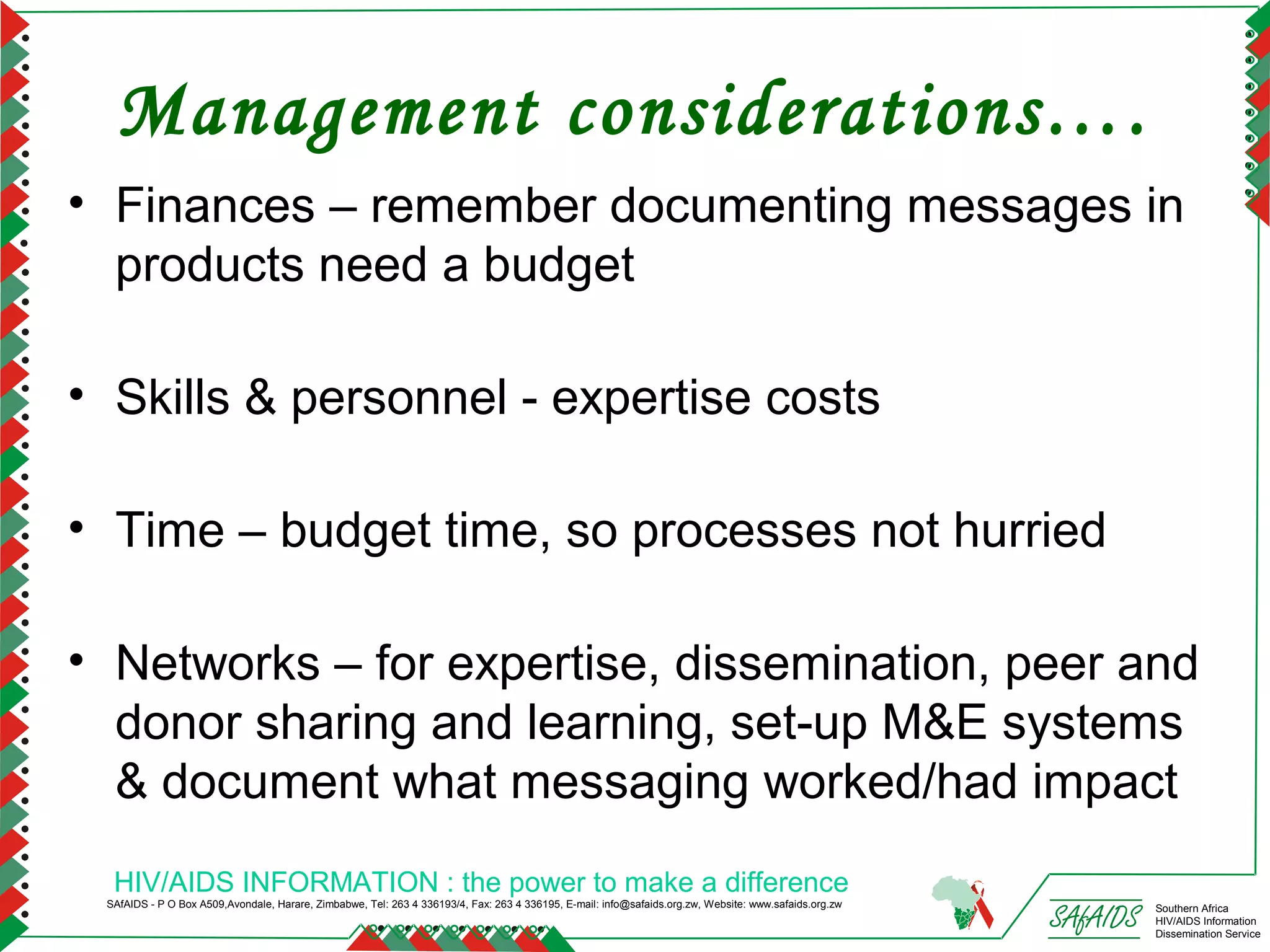 Management considerations….

• Finances – remember documenting messages in products need a budget

• Skills & personnel - expertise costs

• Time – budget time, so processes not hurried

• Networks – for expertise, dissemination, peer and donor sharing and learning, set-up M&E systems & document what messaging worked/had impact

HIV/AIDS INFORMATION : the power to make a difference
SAfAIDS - P O Box A509,Avondale, Harare, Zimbabwe, Tel: 263 4 336193/4, Fax: 263 4 336195, E-mail: info@safaids.org.zw, Website: www.safaids.org.zw

SAfAIDS
Southern Africa HIV/AIDS Information Dissemination Service